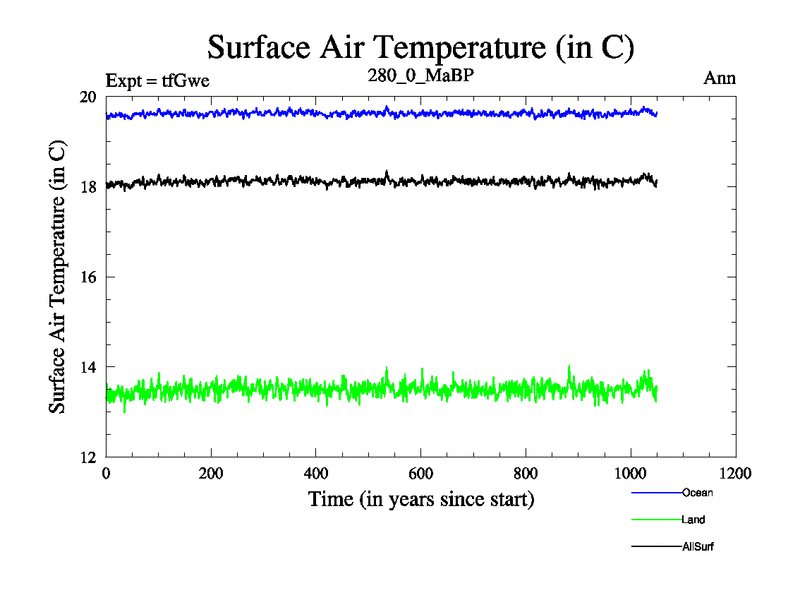 Surface Air Temperature (in C)

Expt = tfGwe

280_0_MaBP

Ann

Surface Air Temperature (in C)

20
18
16
14
12

0
200
400
600
800
1000
1200

Time (in years since start)

Ocean
Land
AllSurf